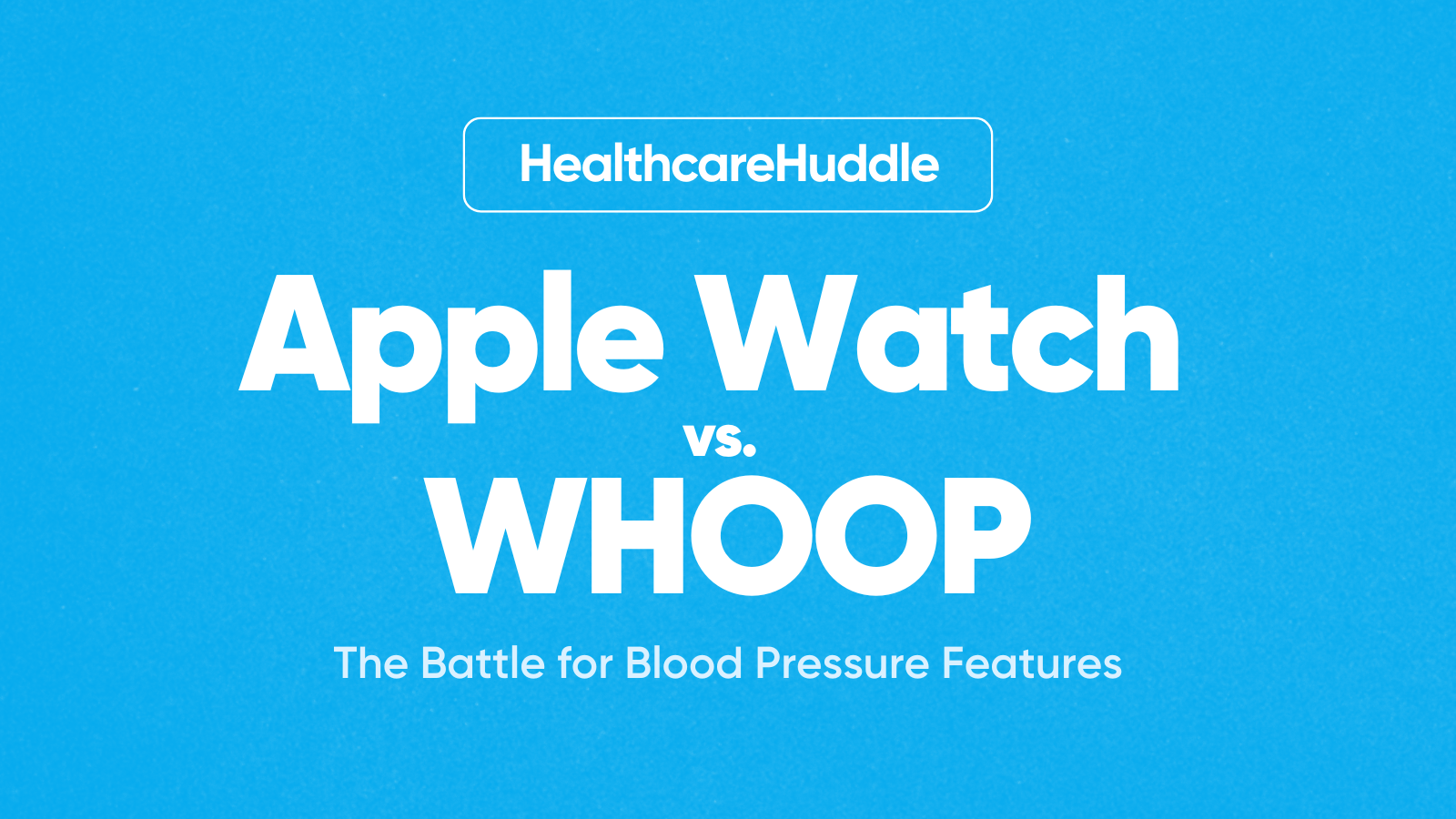 HealthcareHuddle

Apple Watch
vs.
WHOOP

The Battle for Blood Pressure Features